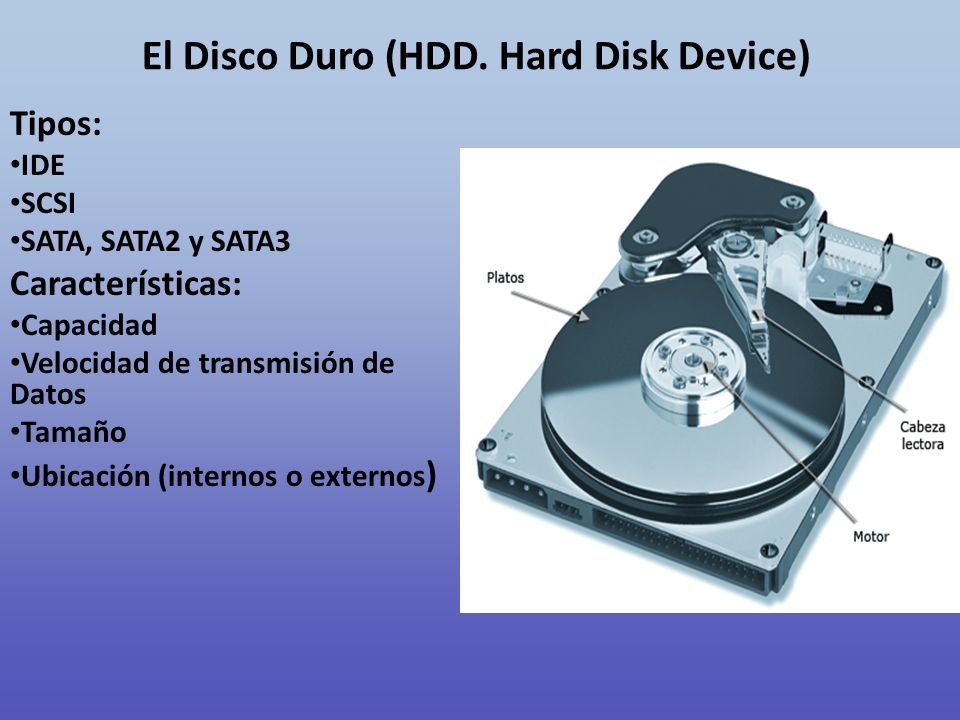 El Disco Duro (HDD. Hard Disk Device)

Tipos:
•IDE
•SCSI
•SATA, SATA2 y SATA3

Características:
•Capacidad
•Velocidad de transmisión de Datos
•Tamaño
•Ubicación (internos o externos)

Platos

Cabeza lectora

Motor